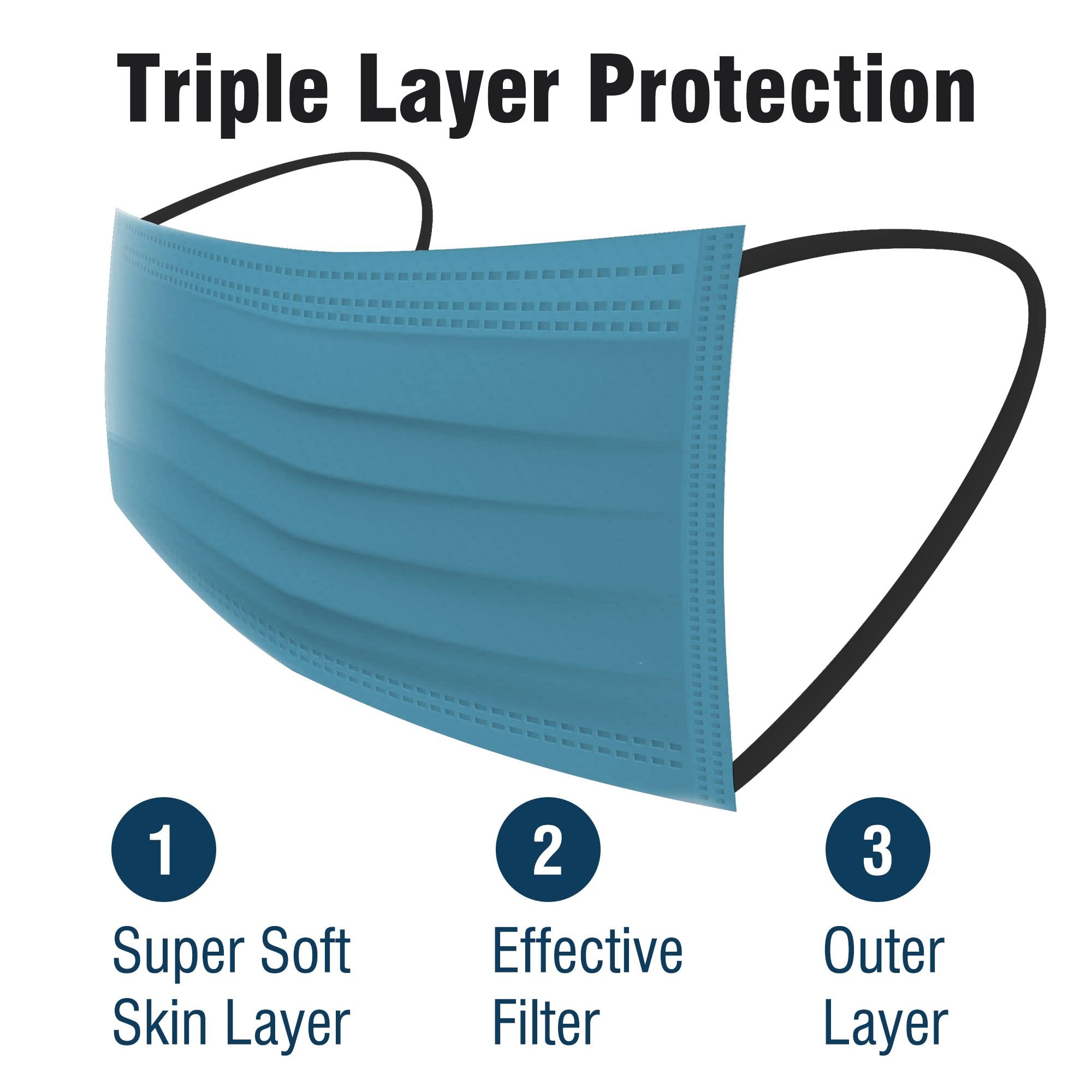 Triple Layer Protection

1
Super Soft Skin Layer

2
Effective Filter

3
Outer Layer